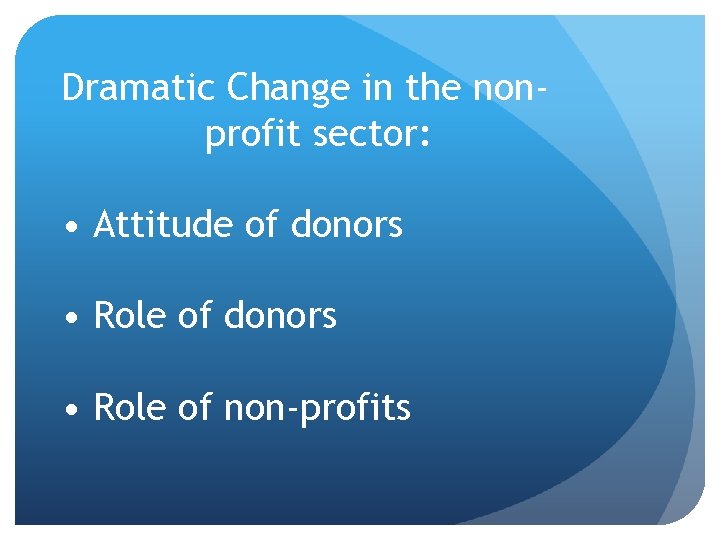 Dramatic Change in the non-profit sector:

• Attitude of donors

• Role of donors

• Role of non-profits